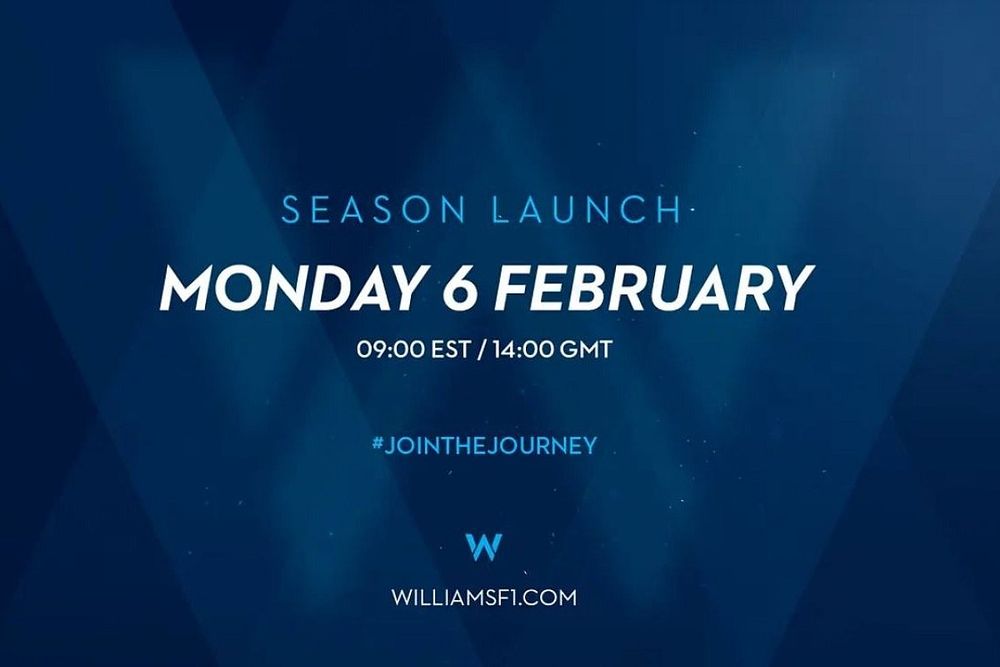 SEASON LAUNCH

MONDAY 6 FEBRUARY

09:00 EST / 14:00 GMT

#JOINTHEJOURNEY

W

WILLIAMSF1.COM